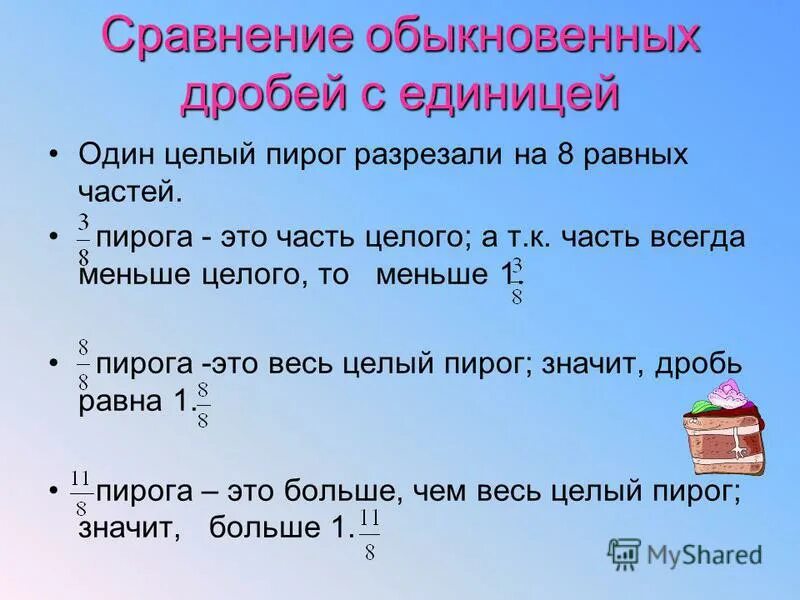 Сравнение обыкновенных дробей с единицей

• Один целый пирог разрезали на 8 равных частей.

• $\frac{3}{8}$ пирога - это часть целого; а т.к. часть всегда меньше целого, то меньше 1. $\frac{3}{8}$

• $\frac{8}{8}$ пирога -это весь целый пирог; значит, дробь равна 1. $\frac{8}{8}$

• $\frac{11}{8}$ пирога – это больше, чем весь целый пирог; значит, больше 1. $\frac{11}{8}$

MyShared